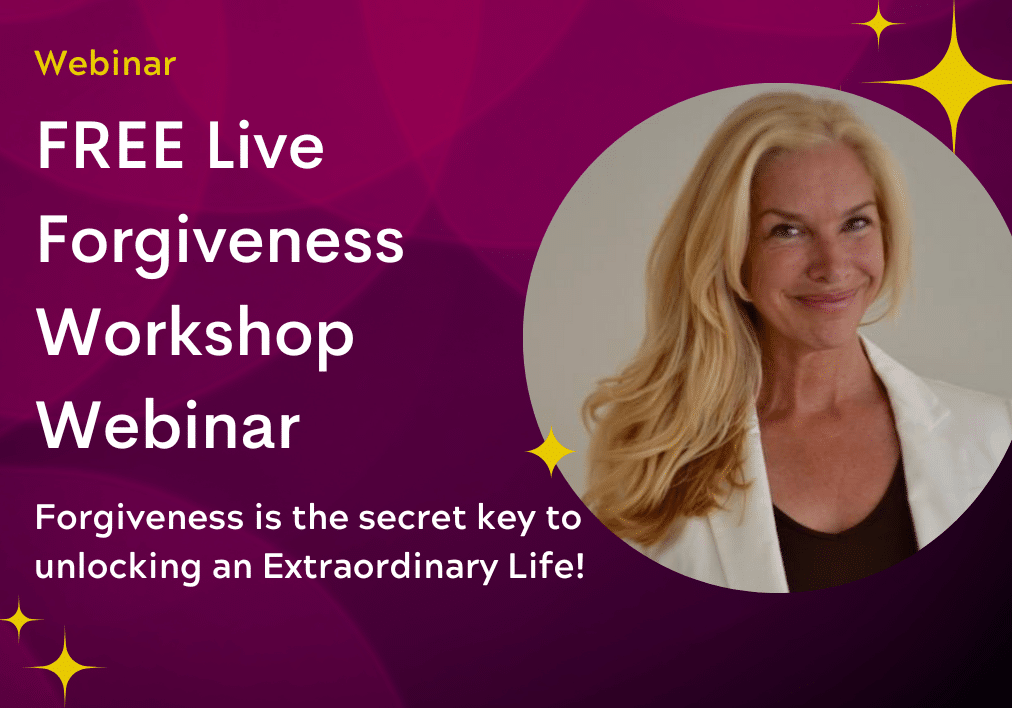 Webinar

FREE Live Forgiveness Workshop Webinar

Forgiveness is the secret key to unlocking an Extraordinary Life!